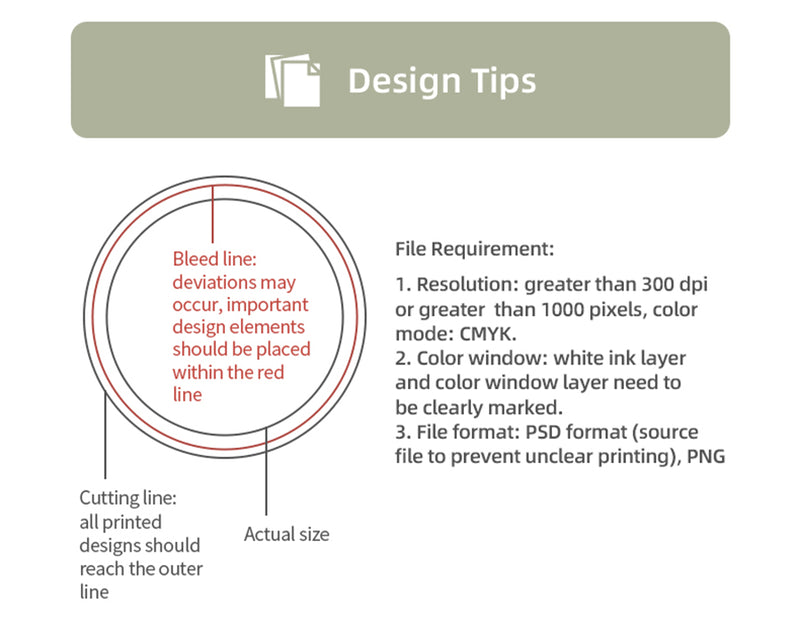 Design Tips

Bleed line: deviations may occur, important design elements should be placed within the red line

Cutting line: all printed designs should reach the outer line

Actual size

File Requirement:

1. Resolution: greater than 300 dpi or greater than 1000 pixels, color mode: CMYK.
2. Color window: white ink layer and color window layer need to be clearly marked.
3. File format: PSD format (source file to prevent unclear printing), PNG